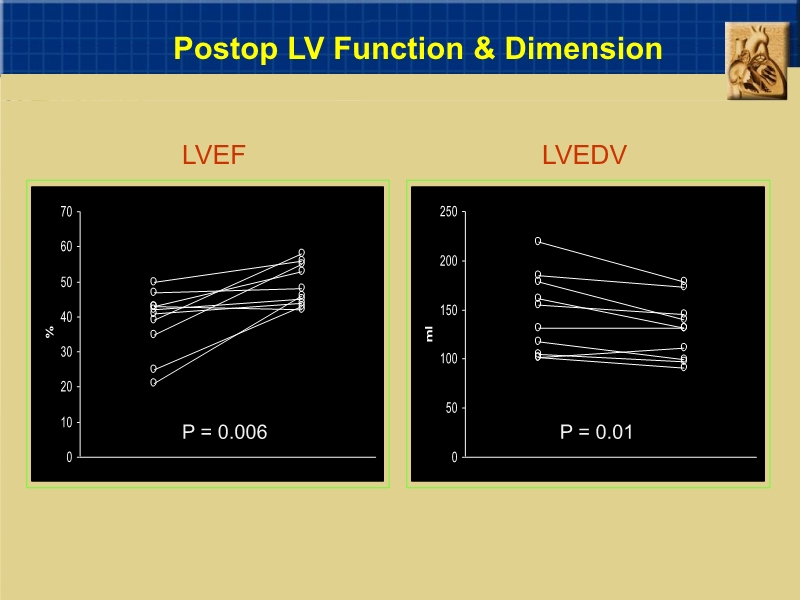 Postop LV Function & Dimension

LVEF

70
60
50
40
30
20
10
0
%

P = 0.006

LVEDV

250
200
150
100
50
0
ml

P = 0.01